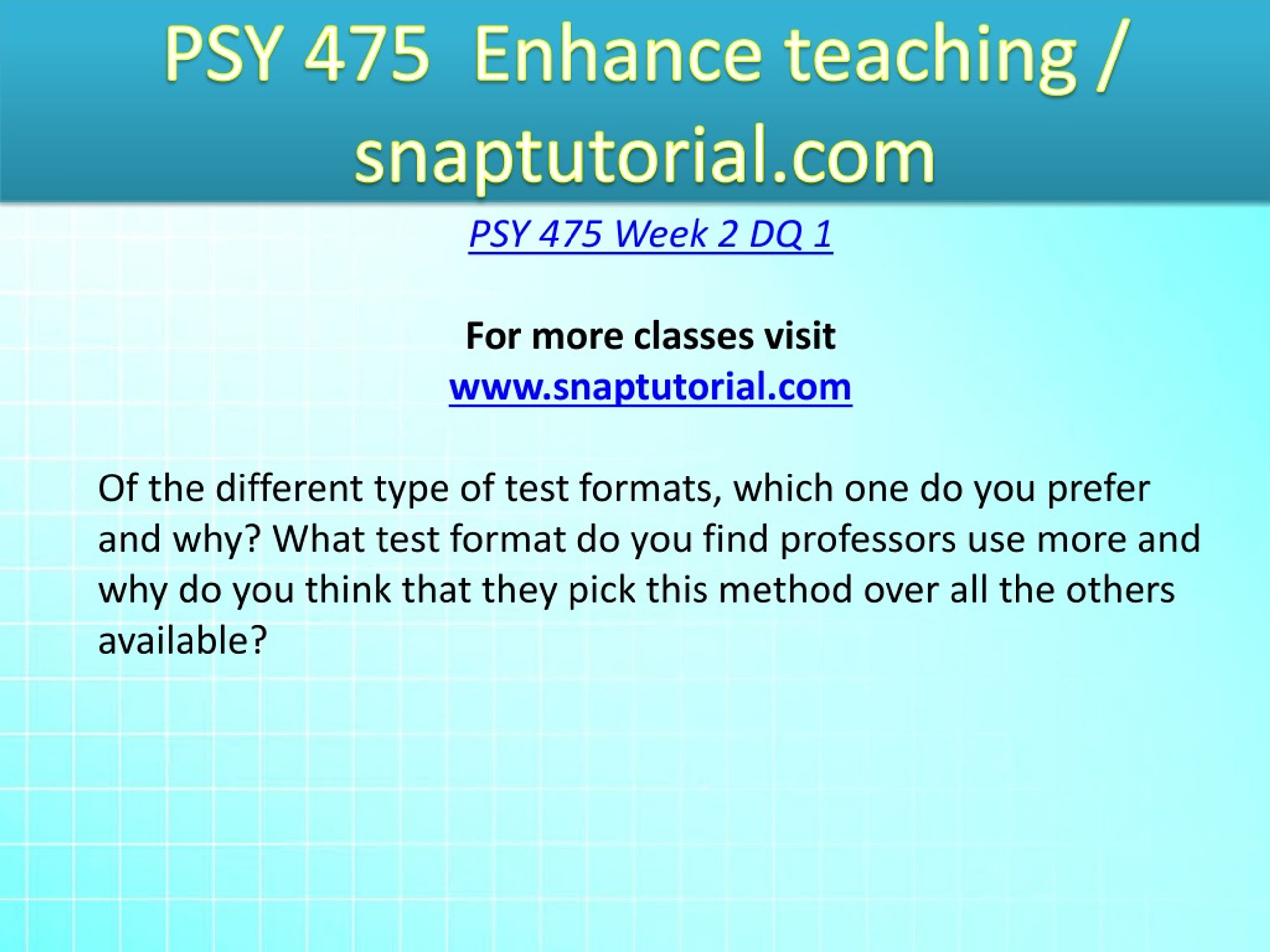 PSY 475 Enhance teaching / snaptutorial.com

PSY 475 Week 2 DQ 1

For more classes visit
www.snaptutorial.com

Of the different type of test formats, which one do you prefer and why? What test format do you find professors use more and why do you think that they pick this method over all the others available?